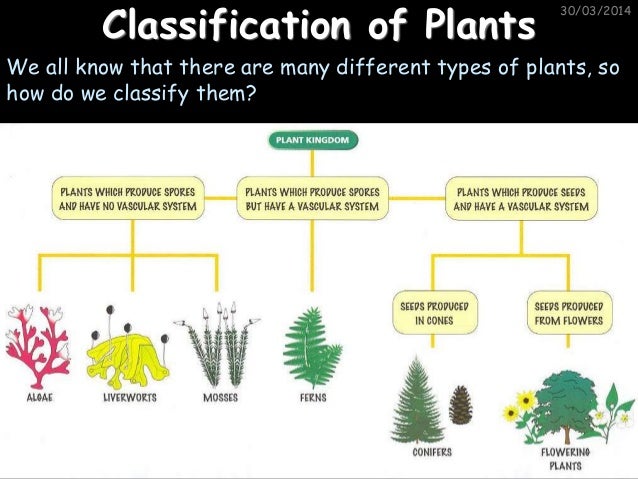 Classification of Plants

30/03/2014

We all know that there are many different types of plants, so how do we classify them?

PLANT KINGDOM

PLANTS WHICH PRODUCE SPORES AND HAVE NO VASCULAR SYSTEM

PLANTS WHICH PRODUCE SPORES BUT HAVE A VASCULAR SYSTEM

PLANTS WHICH PRODUCE SEEDS AND HAVE A VASCULAR SYSTEM

SEEDS PRODUCED IN CONES

SEEDS PRODUCED FROM FLOWERS

ALGAE

LIVERWORTS

MOSSES

FERNS

CONIFERS

FLOWERING PLANTS